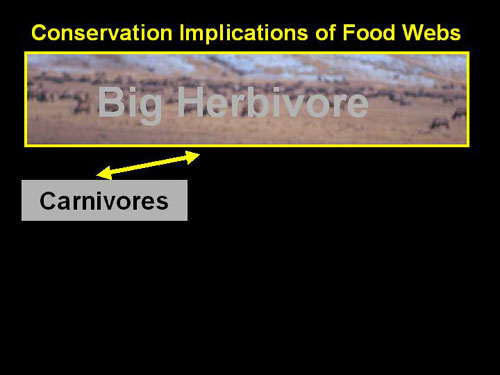 Conservation Implications of Food Webs

Big Herbivore

Carnivores